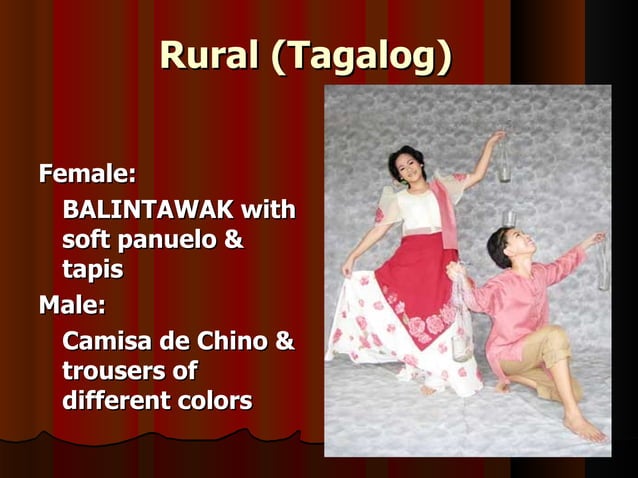 Rural (Tagalog)

Female:

BALINTAWAK with soft panuelo & tapis

Male:

Camisa de Chino & trousers of different colors